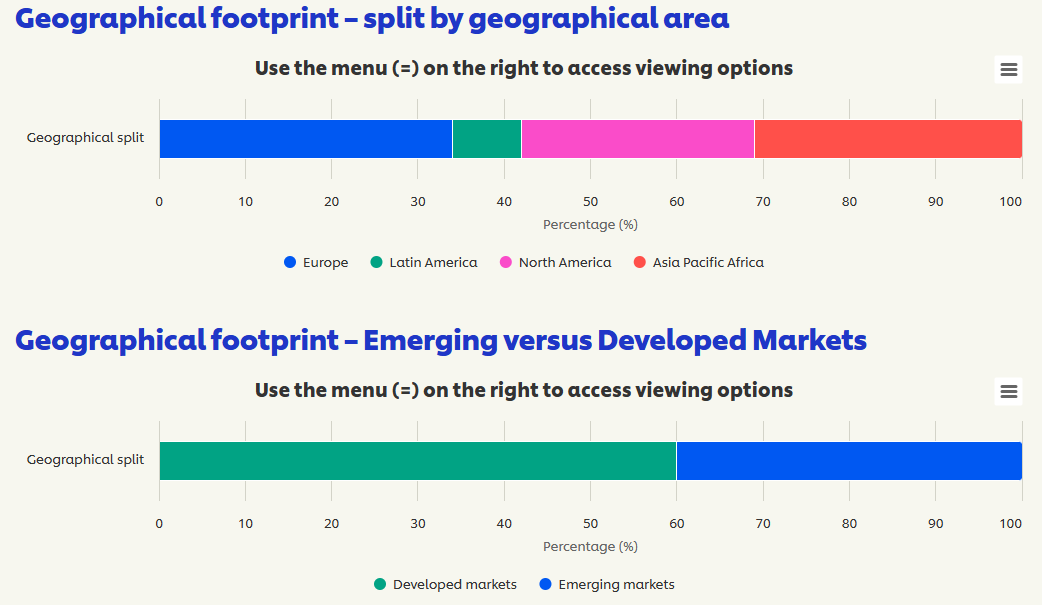 Geographical footprint – split by geographical area

Use the menu (=) on the right to access viewing options

Geographical split

0 10 20 30 40 50 60 70 80 90 100

Percentage (%)

Europe Latin America North America Asia Pacific Africa

Geographical footprint – Emerging versus Developed Markets

Use the menu (=) on the right to access viewing options

Geographical split

0 10 20 30 40 50 60 70 80 90 100

Percentage (%)

Developed markets Emerging markets